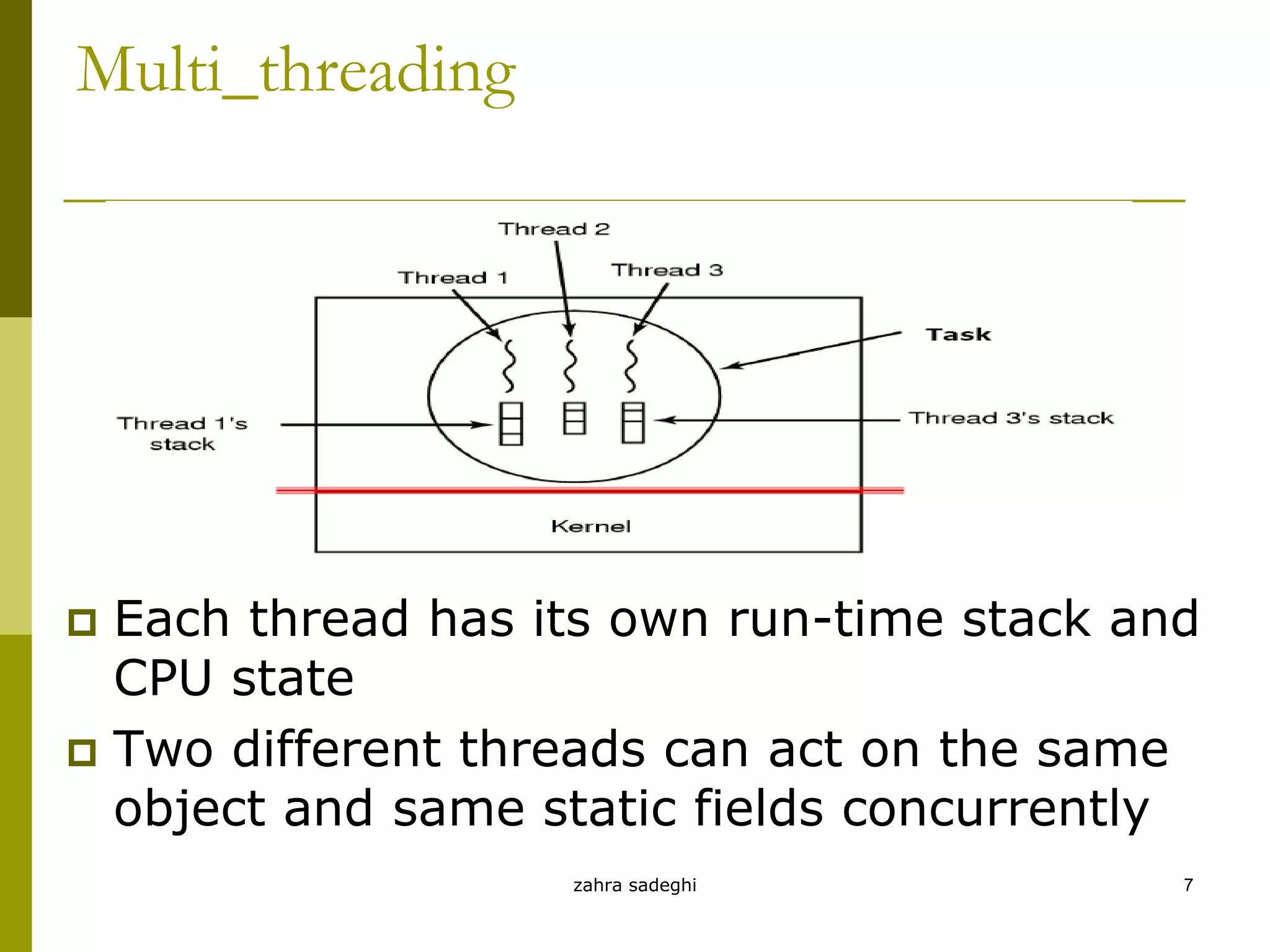 Multi_threading

Thread 2

Thread 1

Thread 3

Task

Thread 1's stack

Thread 3's stack

Kernel

Each thread has its own run-time stack and CPU state

Two different threads can act on the same object and same static fields concurrently

zahra sadeghi

7